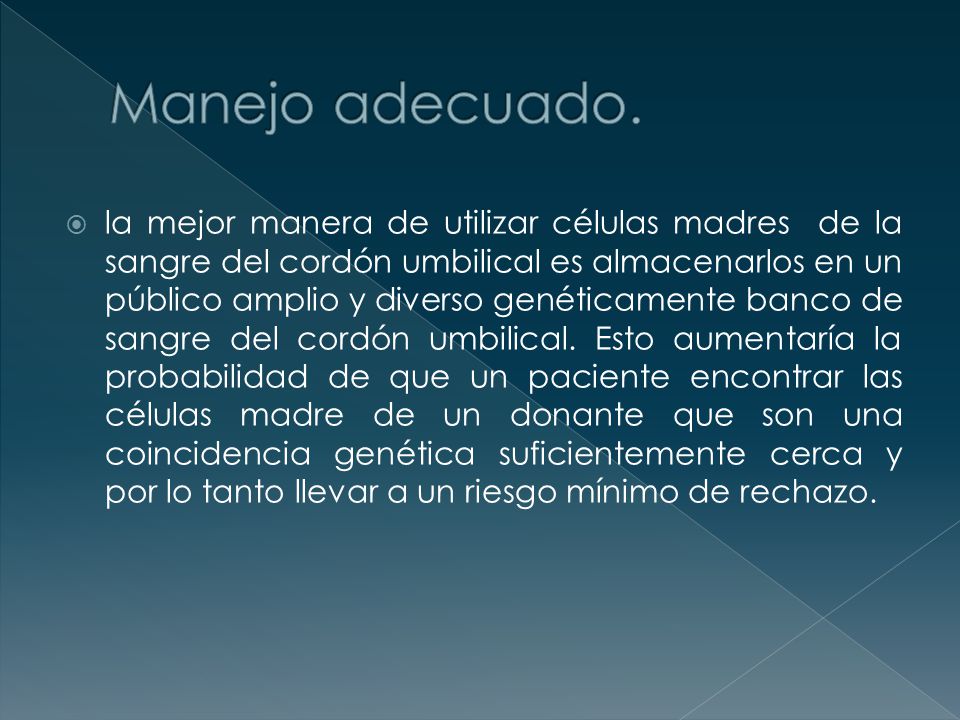 Manejo adecuado.

la mejor manera de utilizar células madres de la sangre del cordón umbilical es almacenarlos en un público amplio y diverso genéticamente banco de sangre del cordón umbilical. Esto aumentaría la probabilidad de que un paciente encontrar las células madre de un donante que son una coincidencia genética suficientemente cerca y por lo tanto llevar a un riesgo mínimo de rechazo.